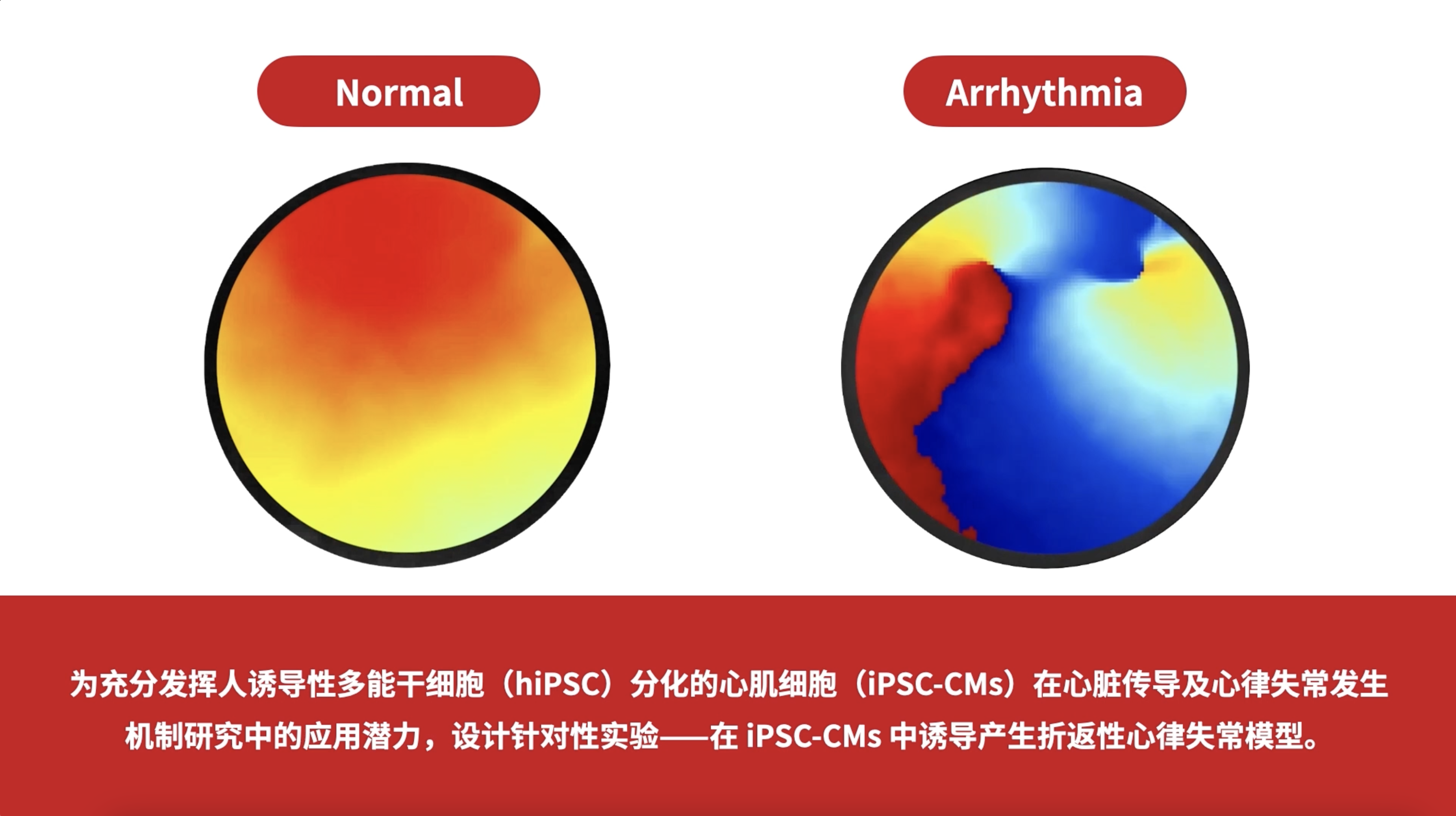 Normal

Arrhythmia

为充分发挥人诱导性多能干细胞（hiPSC）分化的心肌细胞（iPSC-CMs）在心脏传导及心律失常发生机制研究中的应用潜力，设计针对性实验——在 iPSC-CMs 中诱导产生折返性心律失常模型。